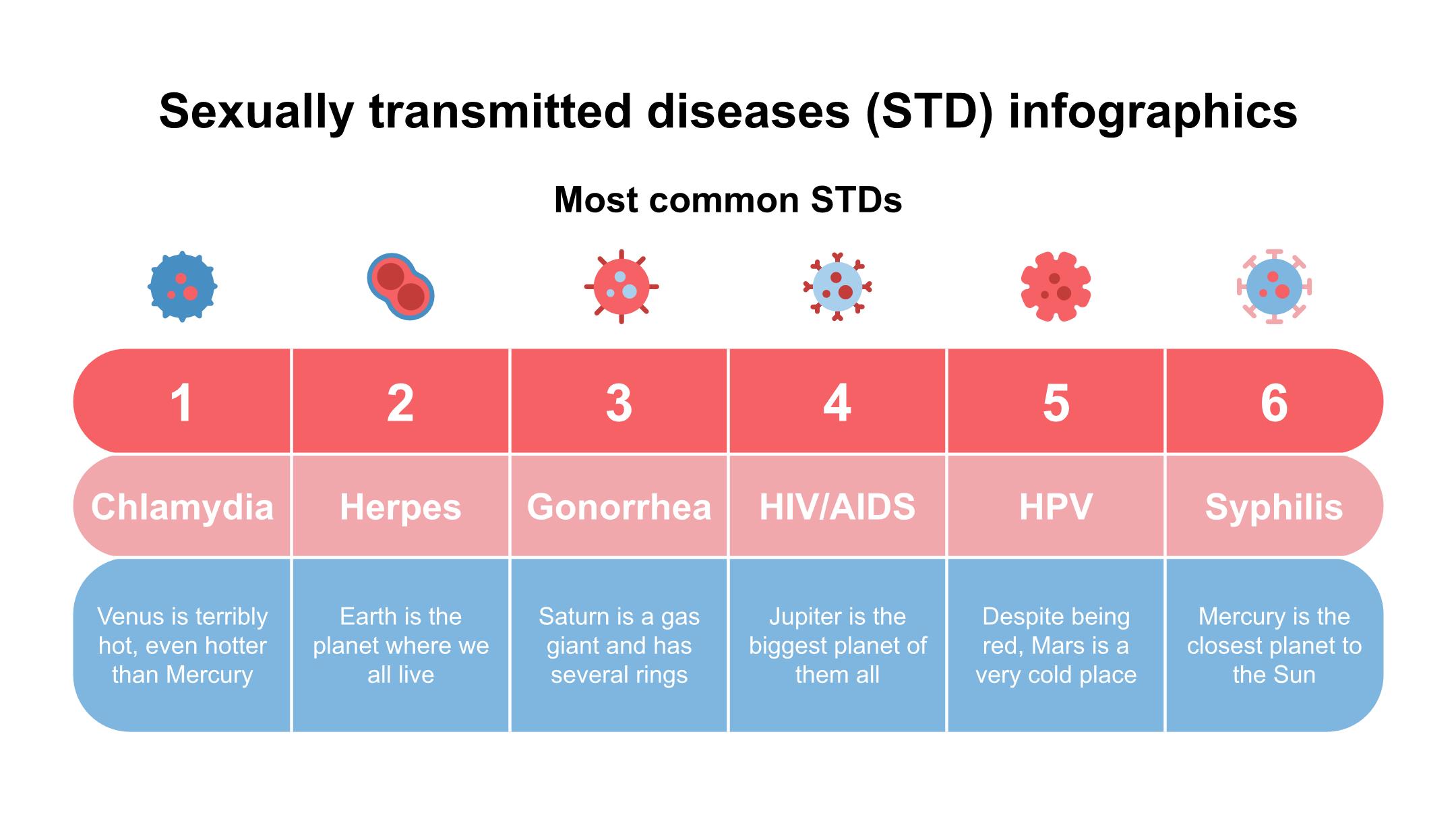 Sexually transmitted diseases (STD) infographics

Most common STDs

| 1 | 2 | 3 | 4 | 5 | 6 |
|---|---|---|---|---|---|
| Chlamydia | Herpes | Gonorrhea | HIV/AIDS | HPV | Syphilis |
| Venus is terribly hot, even hotter than Mercury | Earth is the planet where we all live | Saturn is a gas giant and has several rings | Jupiter is the biggest planet of them all | Despite being red, Mars is a very cold place | Mercury is the closest planet to the Sun |